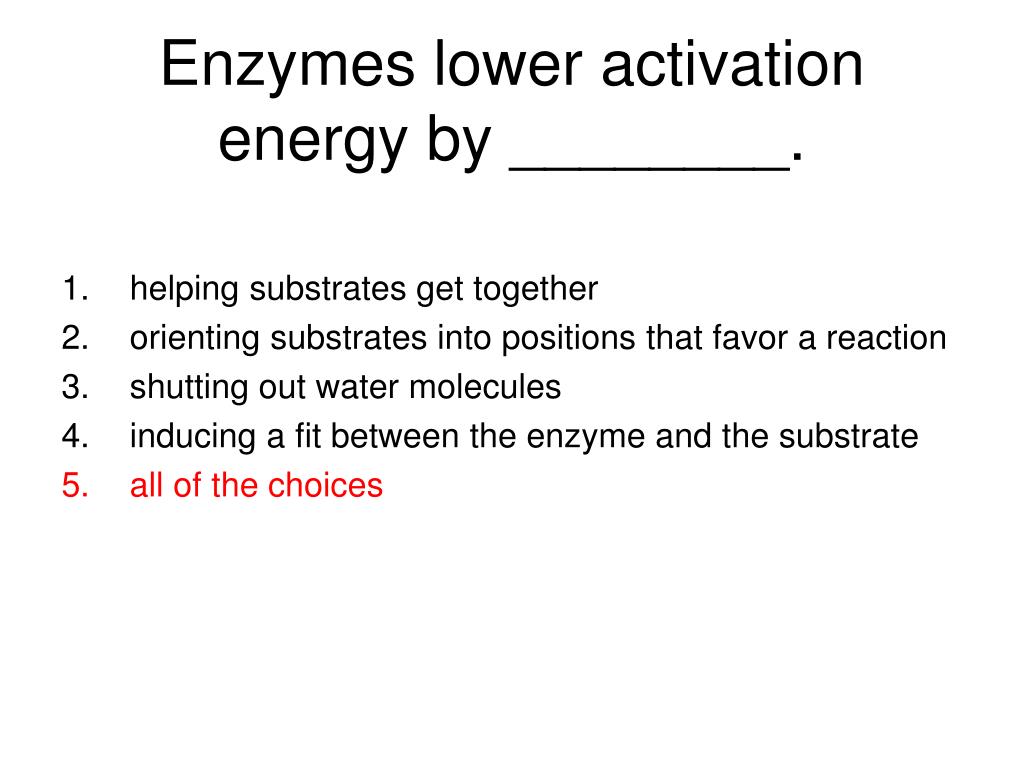 Enzymes lower activation energy by ________.

1. helping substrates get together
2. orienting substrates into positions that favor a reaction
3. shutting out water molecules
4. inducing a fit between the enzyme and the substrate
5. all of the choices